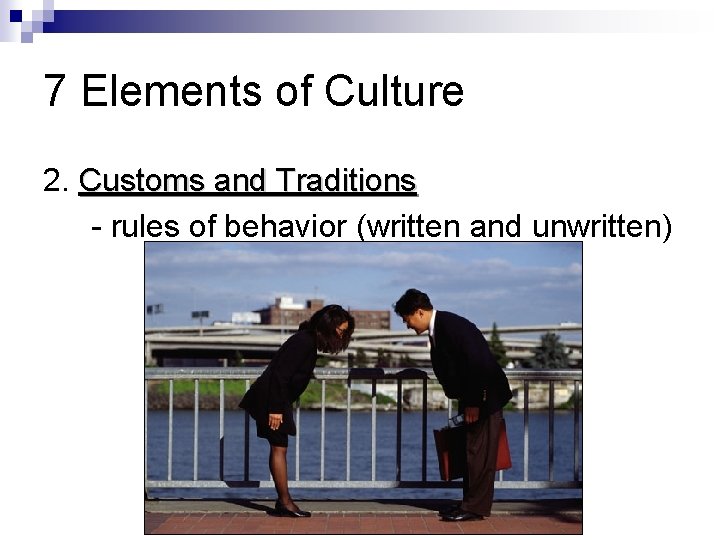 7 Elements of Culture

2. Customs and Traditions

- rules of behavior (written and unwritten)